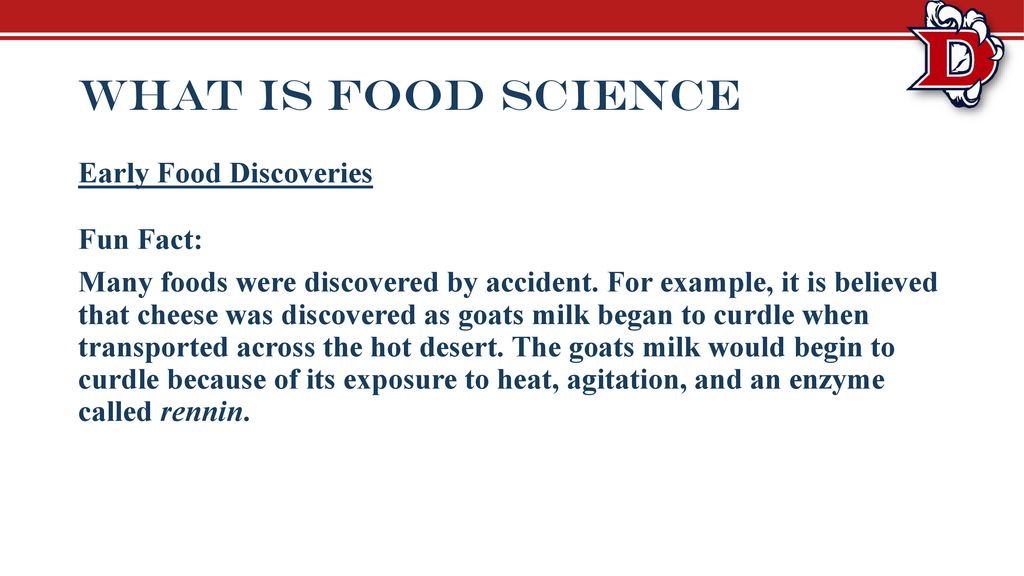 D

WHAT IS FOOD SCIENCE

Early Food Discoveries

Fun Fact:

Many foods were discovered by accident. For example, it is believed that cheese was discovered as goats milk began to curdle when transported across the hot desert. The goats milk would begin to curdle because of its exposure to heat, agitation, and an enzyme called rennin.